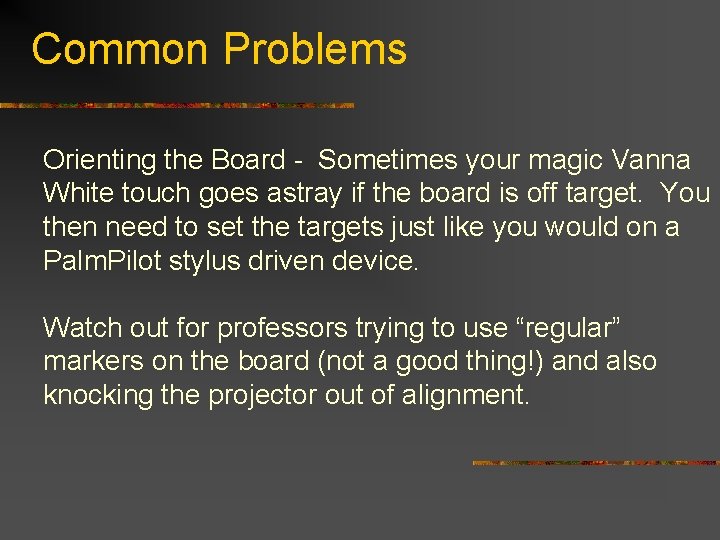 Common Problems

Orienting the Board - Sometimes your magic Vanna White touch goes astray if the board is off target. You then need to set the targets just like you would on a PalmPilot stylus driven device.

Watch out for professors trying to use “regular” markers on the board (not a good thing!) and also knocking the projector out of alignment.